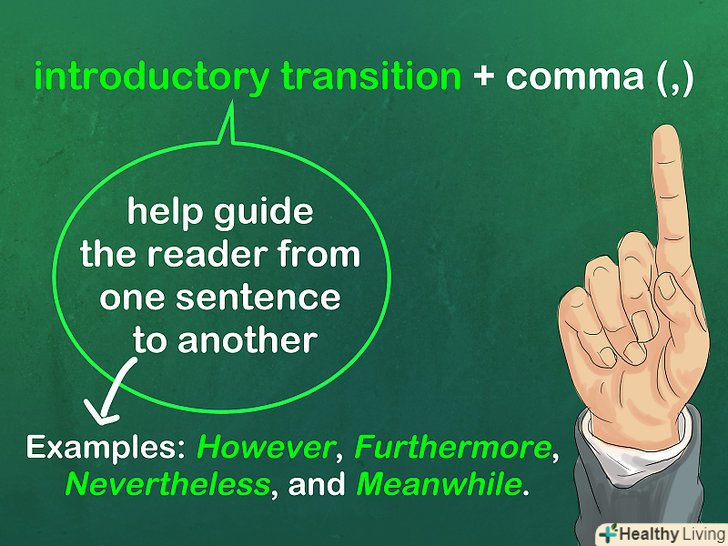 introductory transition + comma (,)

help guide the reader from one sentence to another

Examples: However, Furthermore, Nevertheless, and Meanwhile.

Healthy Living